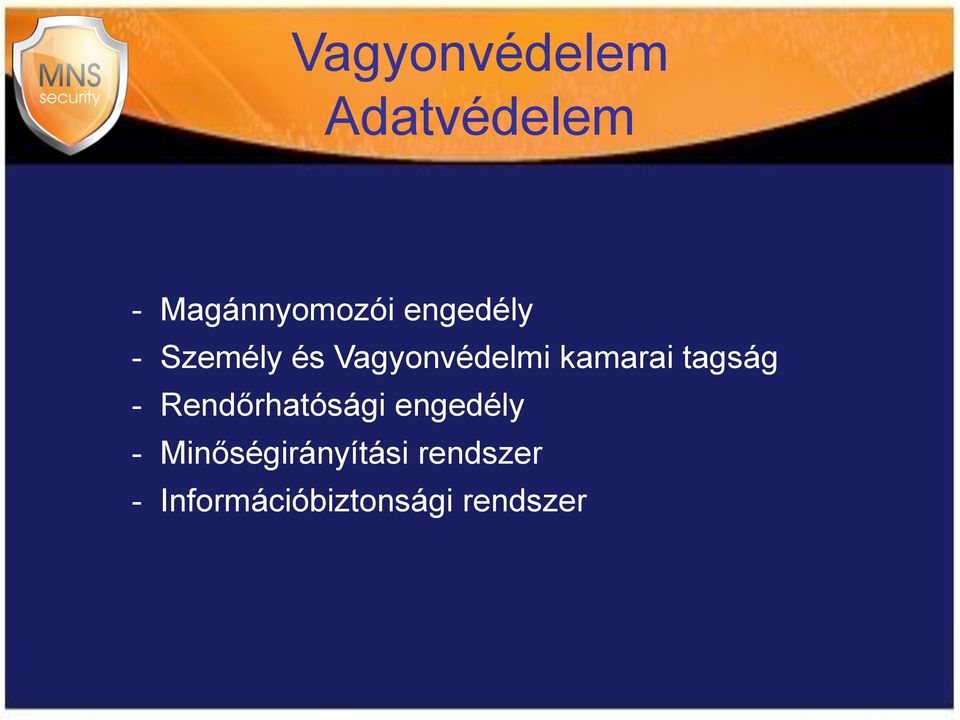 MNS
security

Vagyonvédelem
Adatvédelem

- Magánnyomozói engedély
- Személy és Vagyonvédelmi kamarai tagság
- Rendőrhatósági engedély
- Minőségirányítási rendszer
- Információbiztonsági rendszer